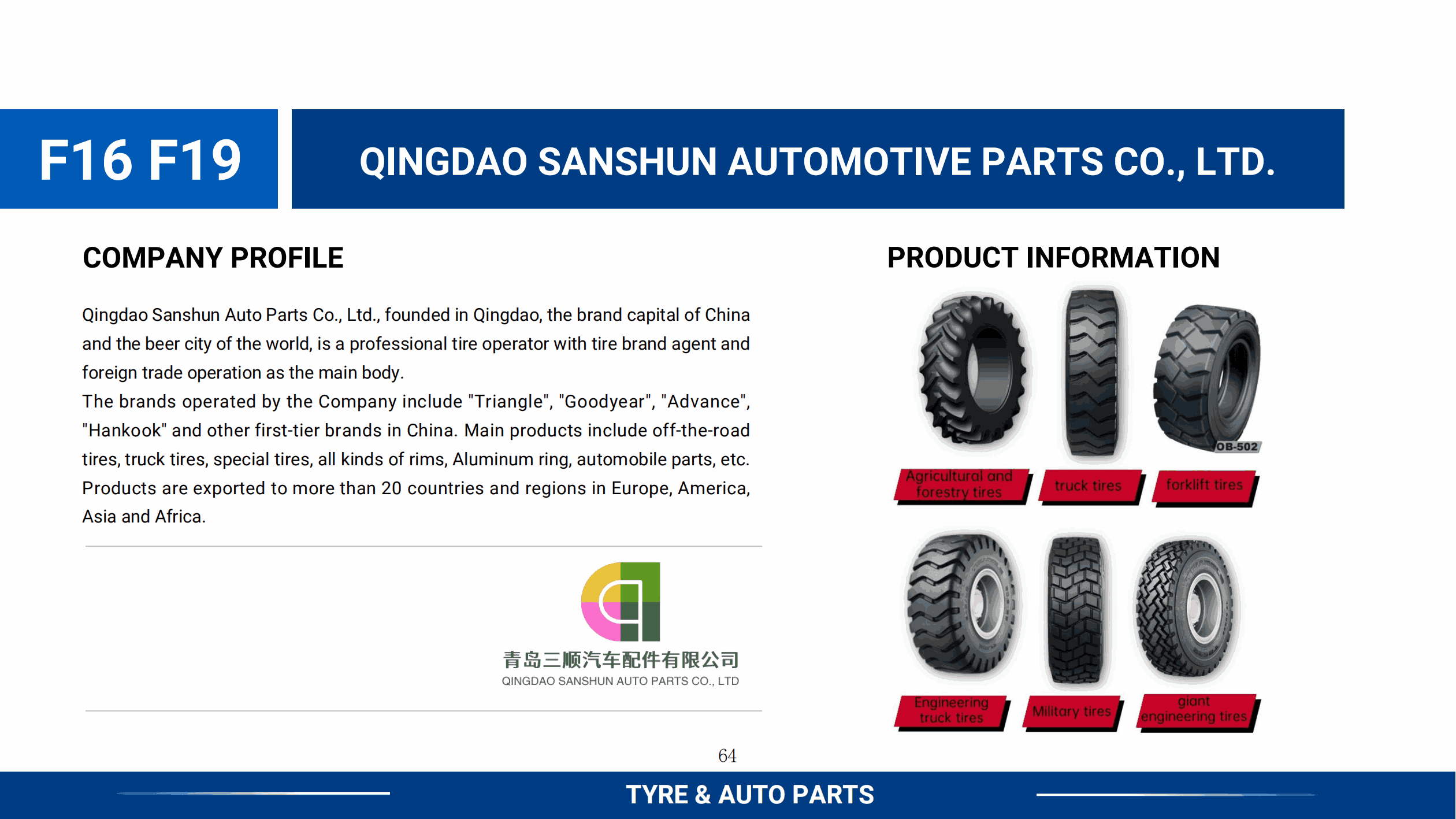 F16 F19

QINGDAO SANSHUN AUTOMOTIVE PARTS CO., LTD.

COMPANY PROFILE

Qingdao Sanshun Auto Parts Co., Ltd., founded in Qingdao, the brand capital of China and the beer city of the world, is a professional tire operator with tire brand agent and foreign trade operation as the main body.
The brands operated by the Company include "Triangle", "Goodyear", "Advance", "Hankook" and other first-tier brands in China. Main products include off-the-road tires, truck tires, special tires, all kinds of rims, Aluminum ring, automobile parts, etc. Products are exported to more than 20 countries and regions in Europe, America, Asia and Africa.

青岛三顺汽车配件有限公司
QINGDAO SANSHUN AUTO PARTS CO., LTD

PRODUCT INFORMATION

OB-502

Agricultural and forestry tires

truck tires

forklift tires

Engineering truck tires

Military tires

giant engineering tires

64

TYRE & AUTO PARTS